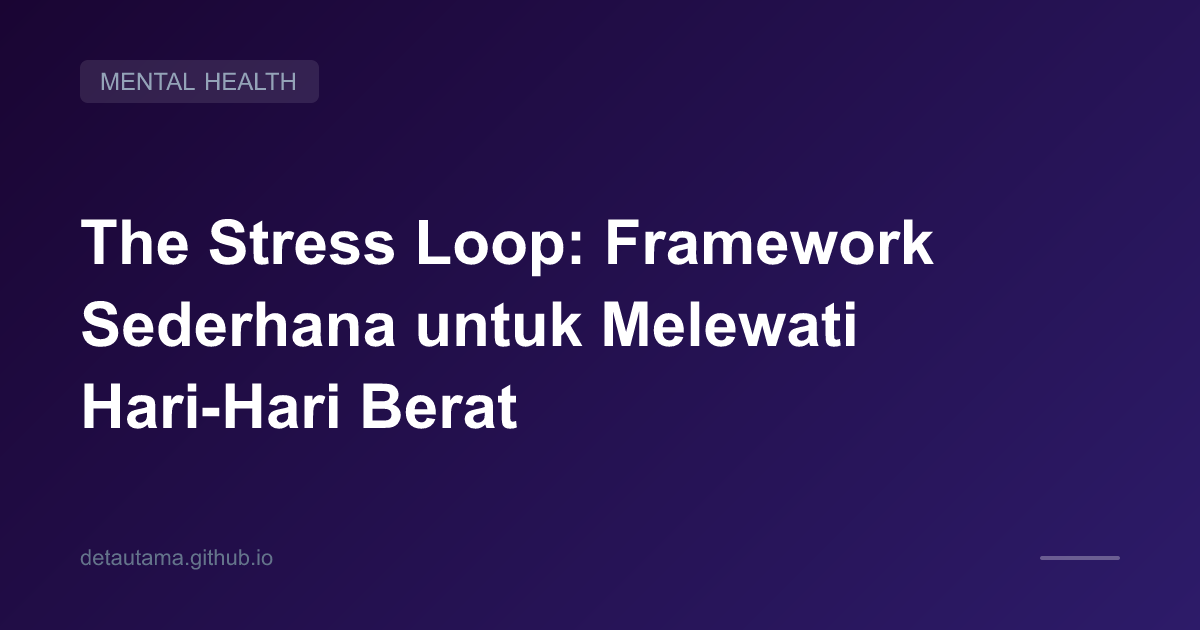 MENTAL HEALTH

The Stress Loop: Framework Sederhana untuk Melewati Hari-Hari Berat

detautama.github.io